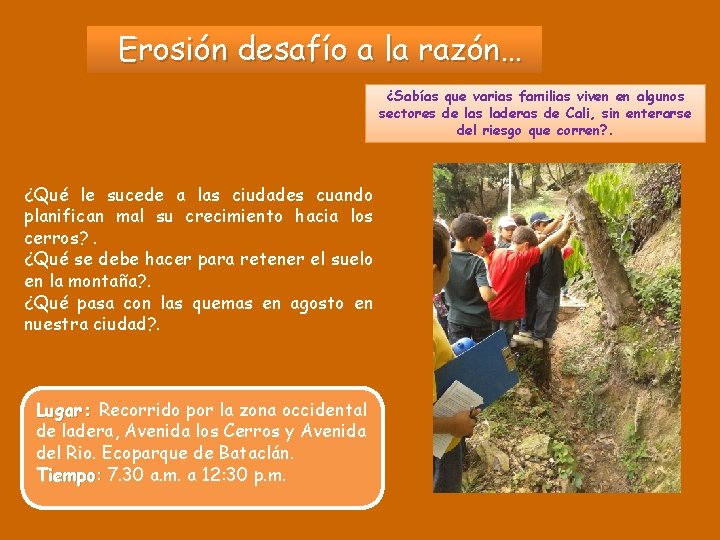 Erosión desafío a la razón…

¿Sabías que varias familias viven en algunos sectores de las laderas de Cali, sin enterarse del riesgo que corren?.

¿Qué le sucede a las ciudades cuando planifican mal su crecimiento hacia los cerros?.
¿Qué se debe hacer para retener el suelo en la montaña?.
¿Qué pasa con las quemas en agosto en nuestra ciudad?.

Lugar: Recorrido por la zona occidental de ladera, Avenida los Cerros y Avenida del Rio. Ecoparque de Bataclán.
Tiempo: 7.30 a.m. a 12:30 p.m.